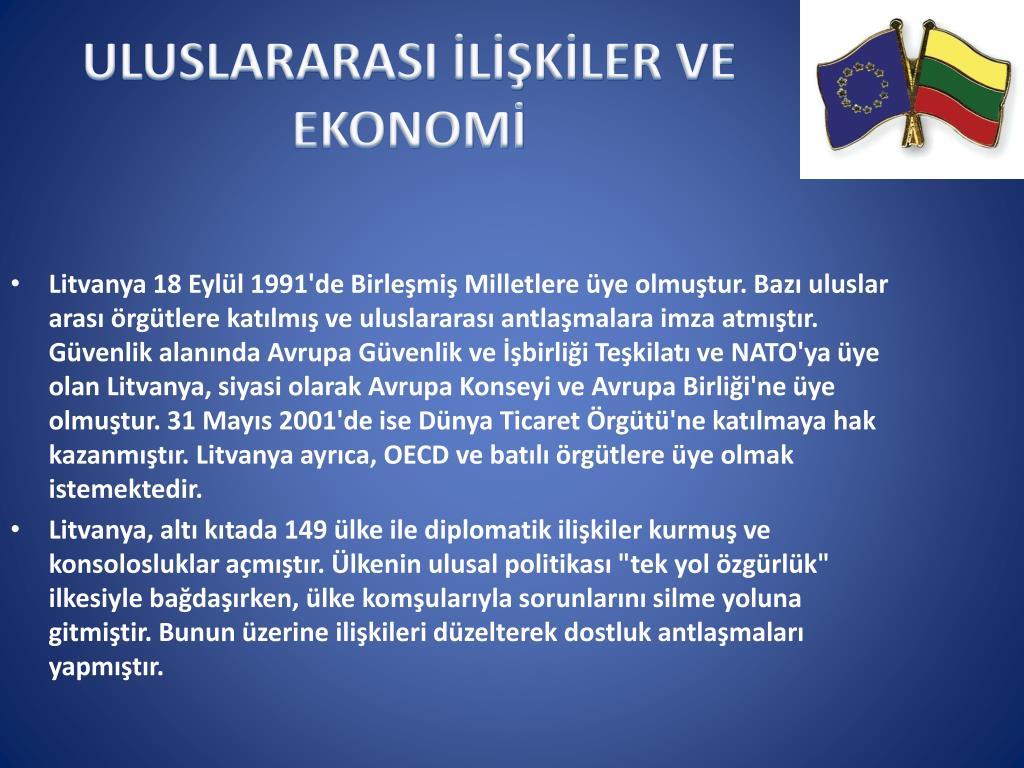 ULUSLARARASI İLİŞKİLER VE EKONOMİ

• Litvanya 18 Eylül 1991'de Birleşmiş Milletlere üye olmuştur. Bazı uluslar arası örgütlere katılmış ve uluslararası antlaşmalara imza atmıştır. Güvenlik alanında Avrupa Güvenlik ve İşbirliği Teşkilatı ve NATO'ya üye olan Litvanya, siyasi olarak Avrupa Konseyi ve Avrupa Birliği'ne üye olmuştur. 31 Mayıs 2001'de ise Dünya Ticaret Örgütü'ne katılmaya hak kazanmıştır. Litvanya ayrıca, OECD ve batılı örgütlere üye olmak istemektedir.

• Litvanya, altı kıtada 149 ülke ile diplomatik ilişkiler kurmuş ve konsolosluklar açmıştır. Ülkenin ulusal politikası "tek yol özgürlük" ilkesiyle bağdaşırken, ülke komşularıyla sorunlarını silme yoluna gitmiştir. Bunun üzerine ilişkileri düzelterek dostluk antlaşmaları yapmıştır.